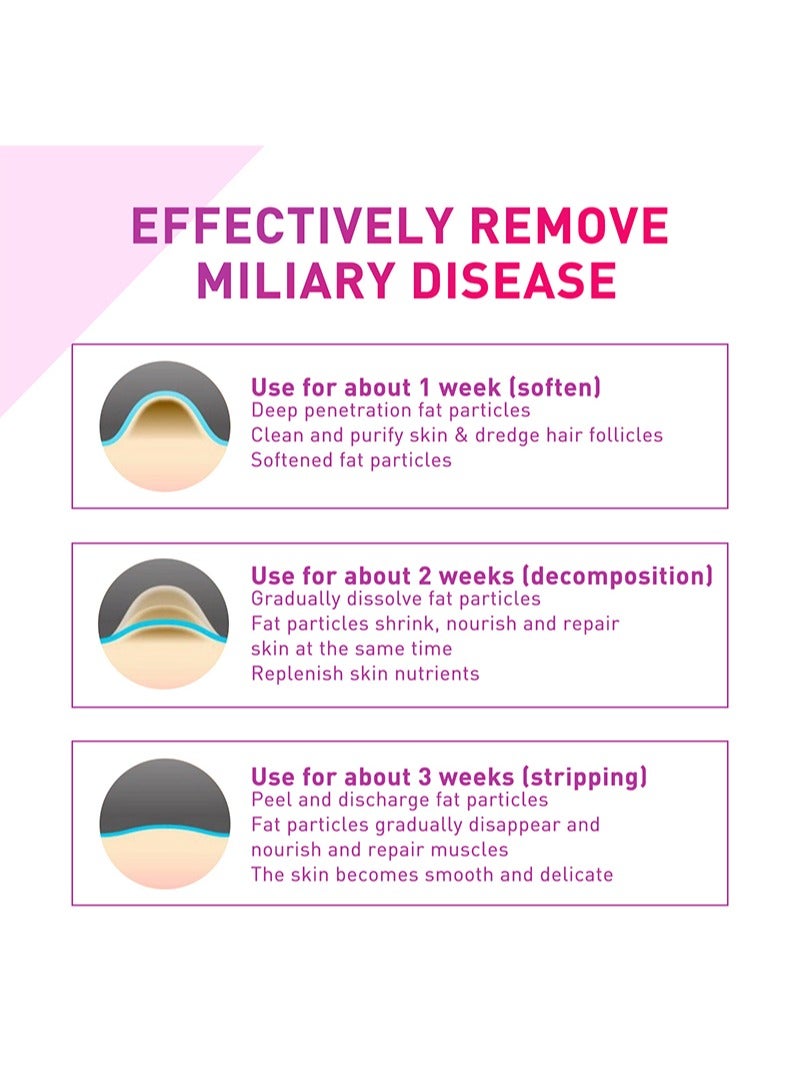 EFFECTIVELY REMOVE MILIARY DISEASE

Use for about 1 week (soften)
Deep penetration fat particles
Clean and purify skin & dredge hair follicles
Softened fat particles

Use for about 2 weeks (decomposition)
Gradually dissolve fat particles
Fat particles shrink, nourish and repair skin at the same time
Replenish skin nutrients

Use for about 3 weeks (stripping)
Peel and discharge fat particles
Fat particles gradually disappear and nourish and repair muscles
The skin becomes smooth and delicate